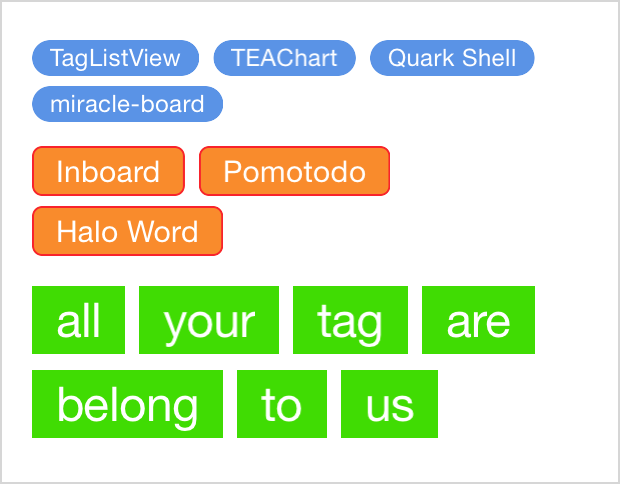 TagListView TEAChart Quark Shell
miracle-board

Inboard Pomotodo
Halo Word

all your tag are
belong to us